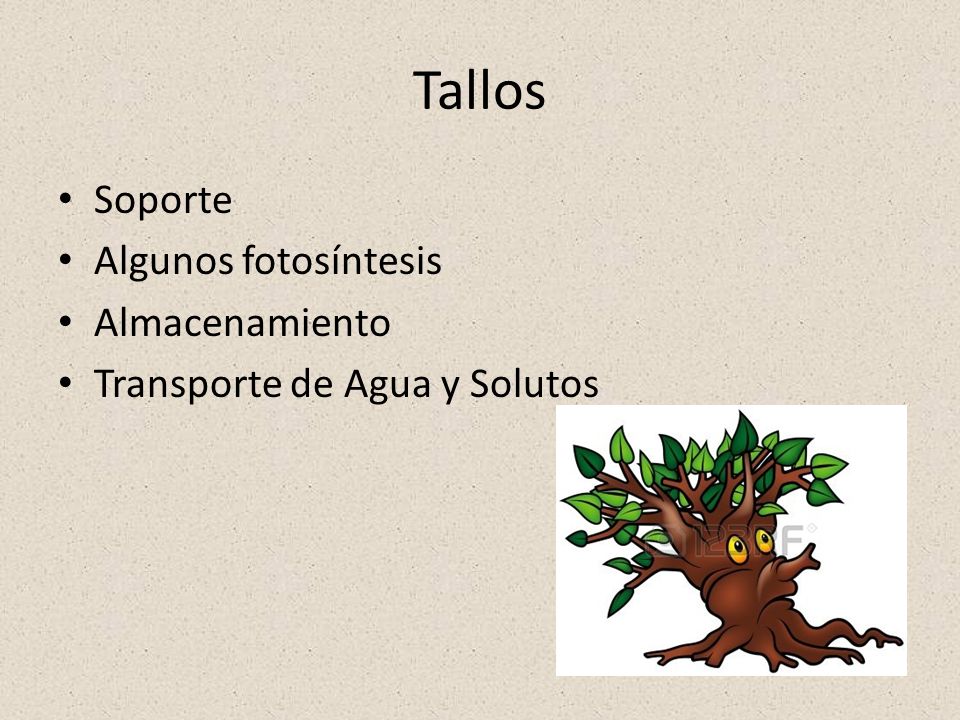 Tallos

• Soporte
• Algunos fotosíntesis
• Almacenamiento
• Transporte de Agua y Solutos

123RF